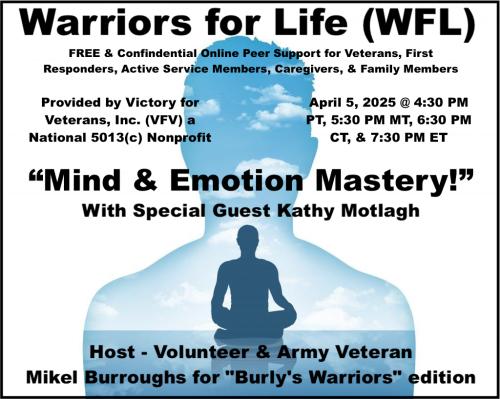 Warriors for Life (WFL)

FREE & Confindential Online Peer Support for Veterans, First Responders, Active Service Members, Caregivers, & Family Members

Provided by Victory for Veterans, Inc. (VFV) a National 5013(c) Nonprofit

April 5, 2025 @ 4:30 PM PT, 5:30 PM MT, 6:30 PM CT, & 7:30 PM ET

“Mind & Emotion Mastery!”
With Special Guest Kathy Motlagh

Host - Volunteer & Army Veteran
Mikel Burroughs for "Burly's Warriors" edition